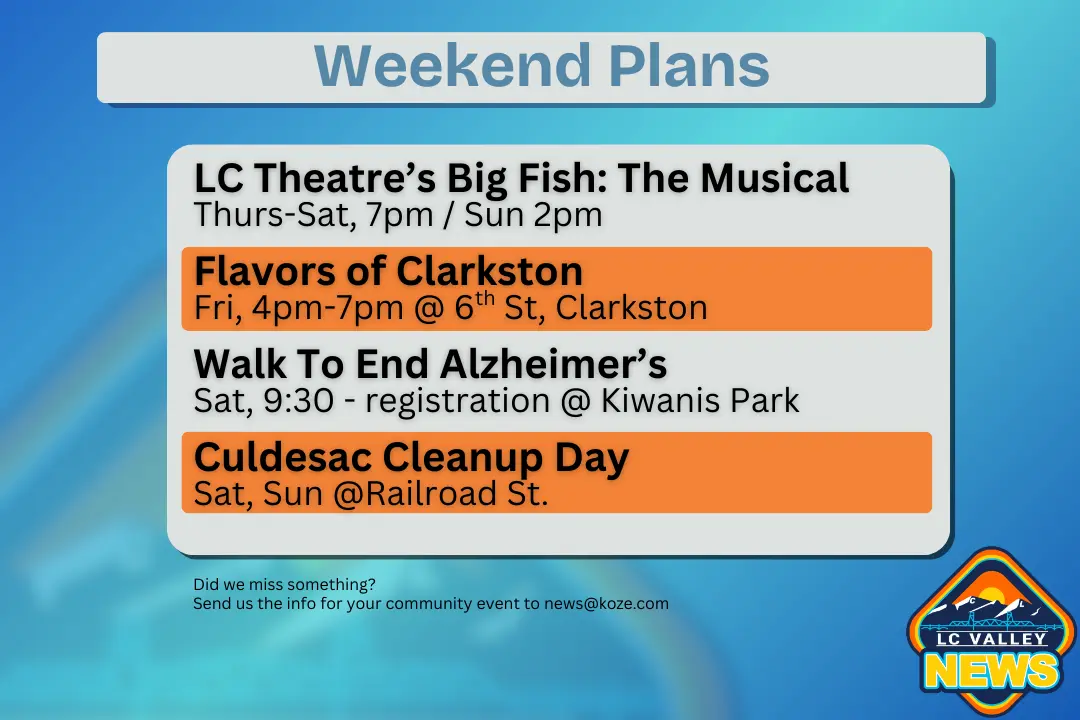 Weekend Plans

LC Theatre's Big Fish: The Musical
Thurs-Sat, 7pm / Sun 2pm

Flavors of Clarkston
Fri, 4pm-7pm @ 6$^{th}$ St, Clarkston

Walk To End Alzheimer's
Sat, 9:30 - registration @ Kiwanis Park

Culdesac Cleanup Day
Sat, Sun @Railroad St.

Did we miss something?
Send us the info for your community event to news@koze.com

LC VALLEY
NEWS